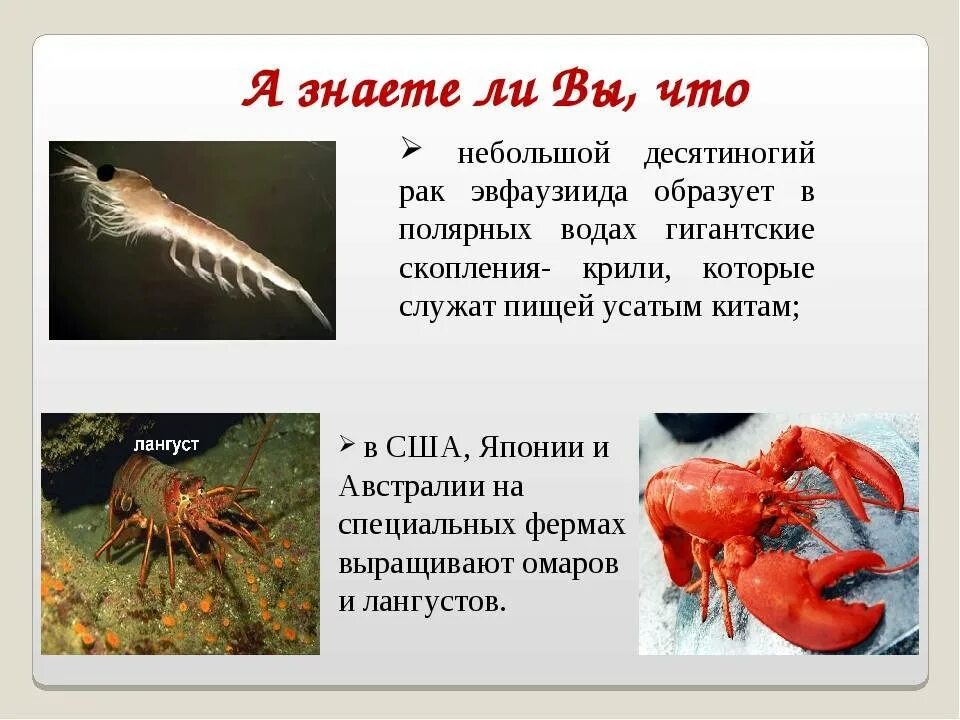 А знаете ли Вы, что

➢ небольшой десятиногий рак эвфаузиида образует в полярных водах гигантские скопления- крили, которые служат пищей усатым китам;

лангуст

➢ в США, Японии и Австралии на специальных фермах выращивают омаров и лангустов.